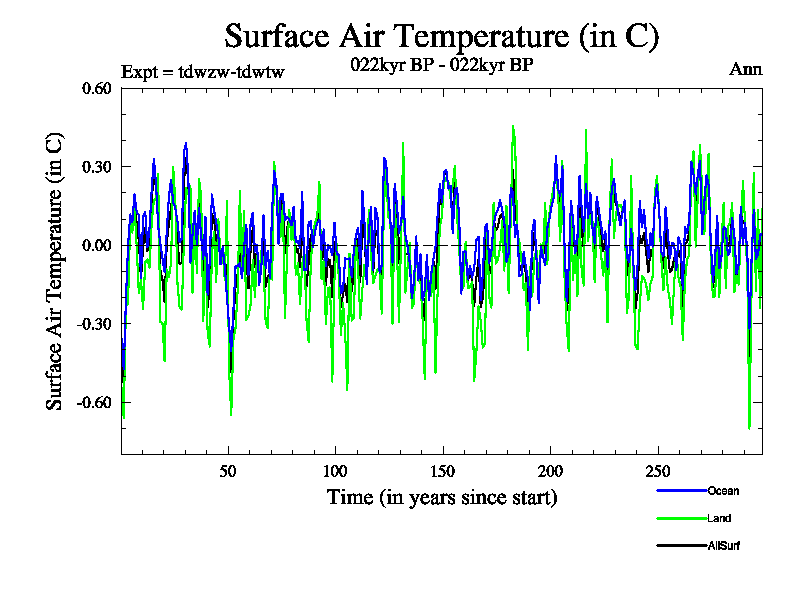 Surface Air Temperature (in C)

Expt = tdwzw-tdwtw

022kyr BP - 022kyr BP

Ann

Surface Air Temperature (in C)

0.60

0.30

0.00

-0.30

-0.60

50

100

150

200

250

Time (in years since start)

Ocean

Land

AllSurf